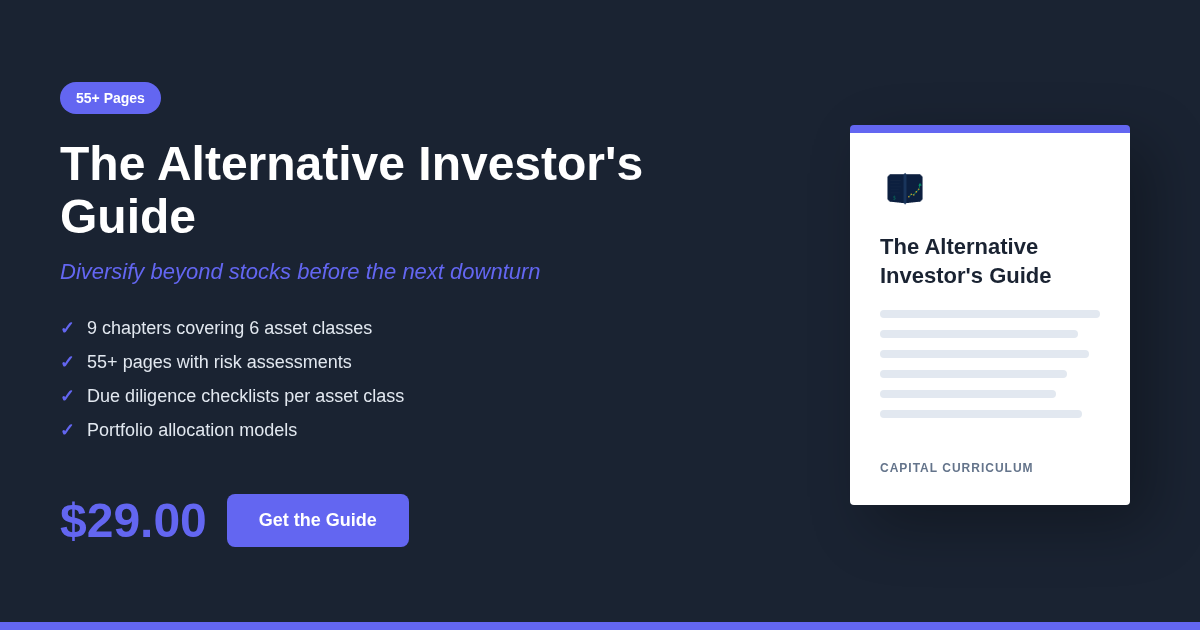 55+ Pages

The Alternative Investor's Guide

Diversify beyond stocks before the next downturn

✓ 9 chapters covering 6 asset classes
✓ 55+ pages with risk assessments
✓ Due diligence checklists per asset class
✓ Portfolio allocation models

$29.00

Get the Guide

The Alternative Investor's Guide

CAPITAL CURRICULUM